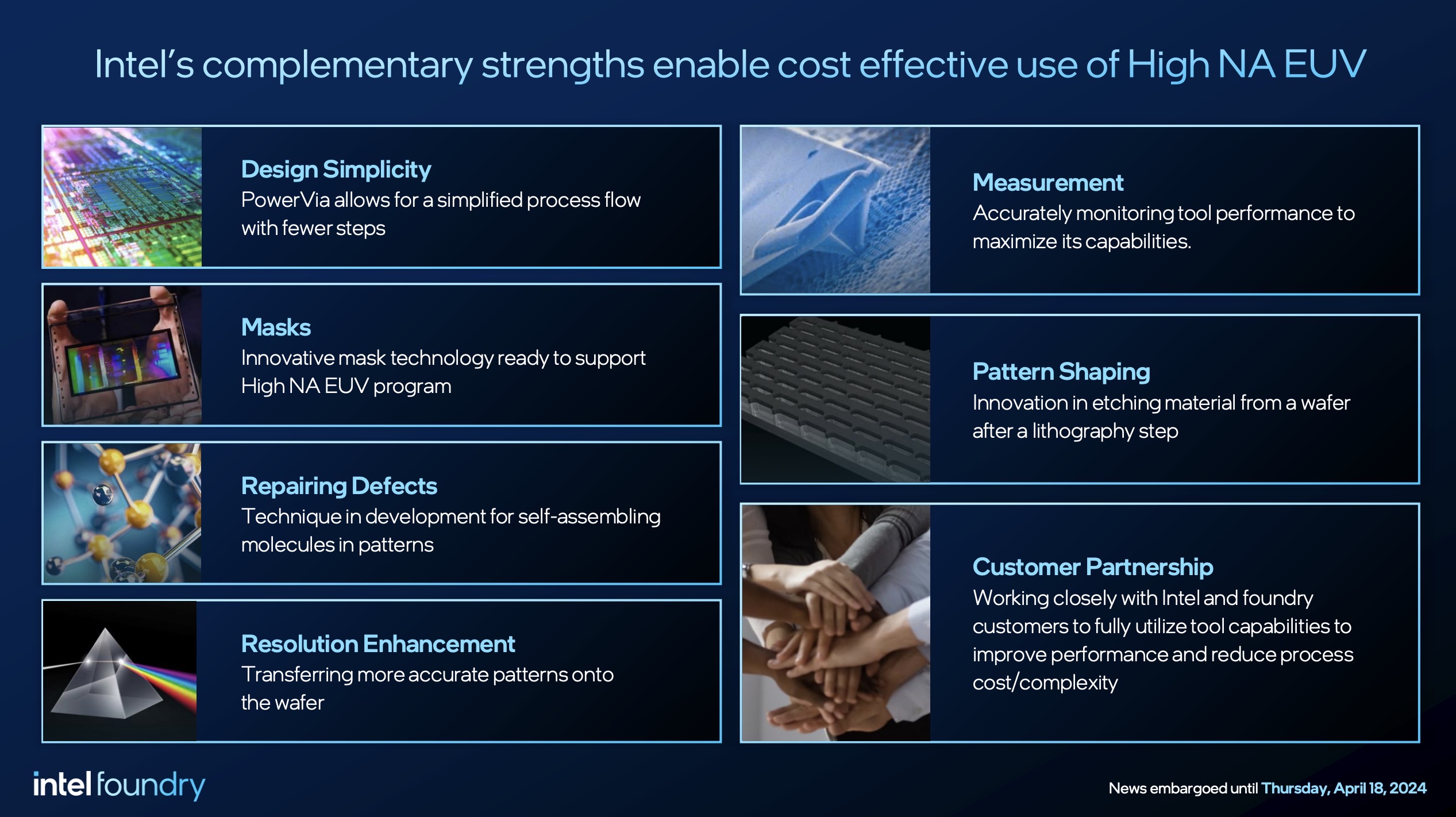 Intel's complementary strengths enable cost effective use of High NA EUV

Design Simplicity
PowerVia allows for a simplified process flow with fewer steps

Masks
Innovative mask technology ready to support High NA EUV program

Repairing Defects
Technique in development for self-assembling molecules in patterns

Resolution Enhancement
Transferring more accurate patterns onto the wafer

Measurement
Accurately monitoring tool performance to maximize its capabilities.

Pattern Shaping
Innovation in etching material from a wafer after a lithography step

Customer Partnership
Working closely with Intel and foundry customers to fully utilize tool capabilities to improve performance and reduce process cost/complexity

intel foundry

News embargoed until Thursday, April 18, 2024